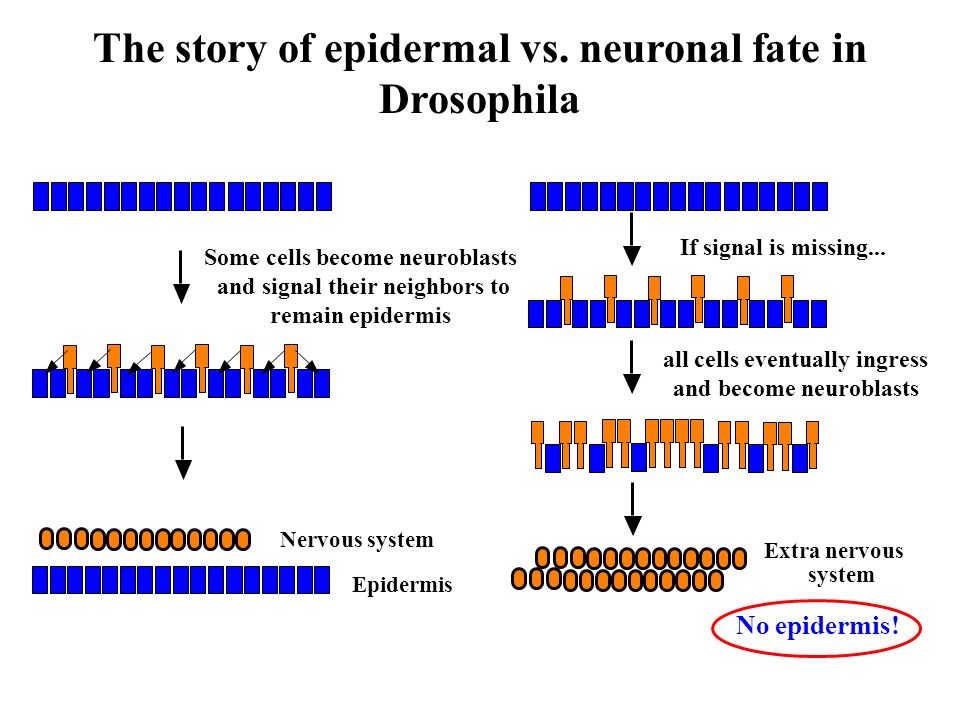 The story of epidermal vs. neuronal fate in Drosophila

Some cells become neuroblasts and signal their neighbors to remain epidermis

Nervous system

Epidermis

If signal is missing...

all cells eventually ingress and become neuroblasts

Extra nervous system

No epidermis!